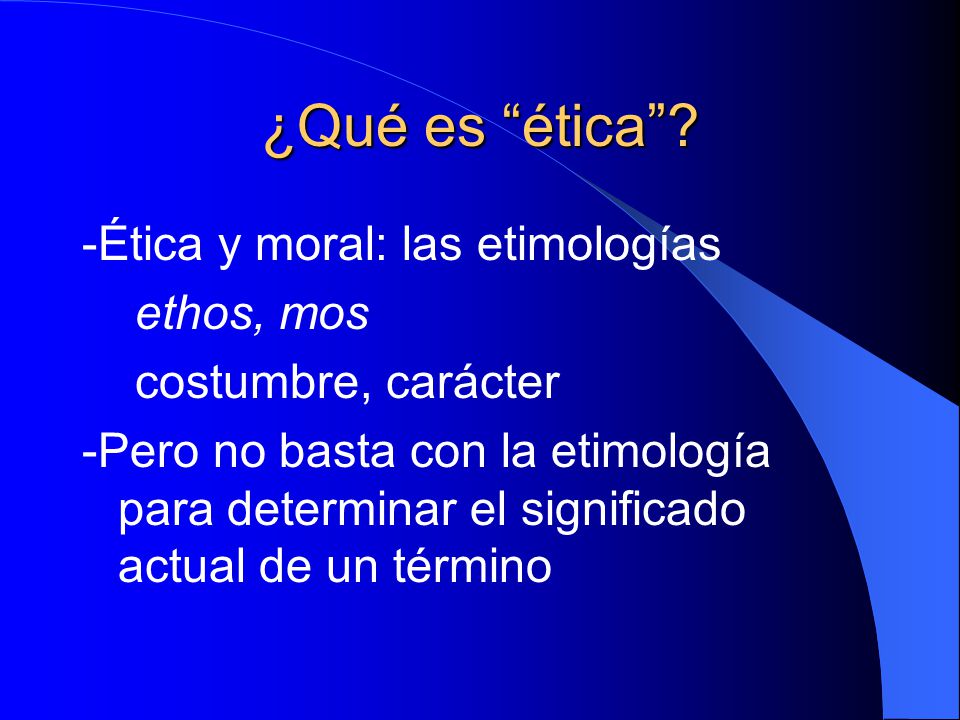 ¿Qué es “ética”?

-Ética y moral: las etimologías

ethos, mos

costumbre, carácter

-Pero no basta con la etimología para determinar el significado actual de un término